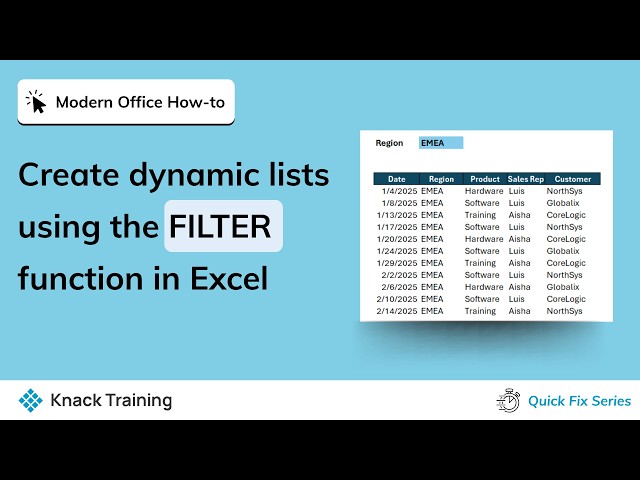 Modern Office How-to

Create dynamic lists using the FILTER function in Excel

Region EMEA

| Date | Region | Product | Sales Rep | Customer |
|---|---|---|---|---|
| 1/4/2025 | EMEA | Hardware | Luis | NorthSys |
| 1/8/2025 | EMEA | Software | Luis | Globalix |
| 1/13/2025 | EMEA | Training | Aisha | CoreLogic |
| 1/17/2025 | EMEA | Software | Luis | NorthSys |
| 1/20/2025 | EMEA | Hardware | Aisha | CoreLogic |
| 1/24/2025 | EMEA | Software | Luis | Globalix |
| 1/29/2025 | EMEA | Training | Aisha | CoreLogic |
| 2/2/2025 | EMEA | Software | Luis | NorthSys |
| 2/6/2025 | EMEA | Hardware | Aisha | Globalix |
| 2/10/2025 | EMEA | Software | Luis | CoreLogic |
| 2/14/2025 | EMEA | Training | Aisha | NorthSys |

Knack Training

Quick Fix Series